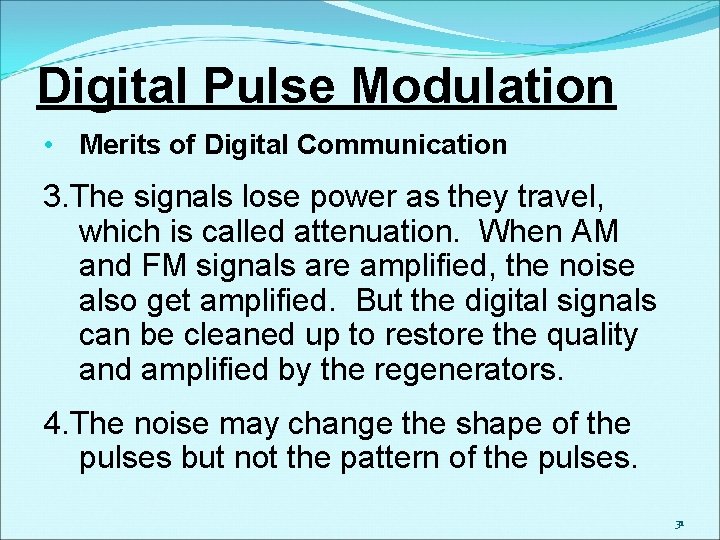 Digital Pulse Modulation

• Merits of Digital Communication

3.The signals lose power as they travel, which is called attenuation. When AM and FM signals are amplified, the noise also get amplified. But the digital signals can be cleaned up to restore the quality and amplified by the regenerators.

4.The noise may change the shape of the pulses but not the pattern of the pulses.

31